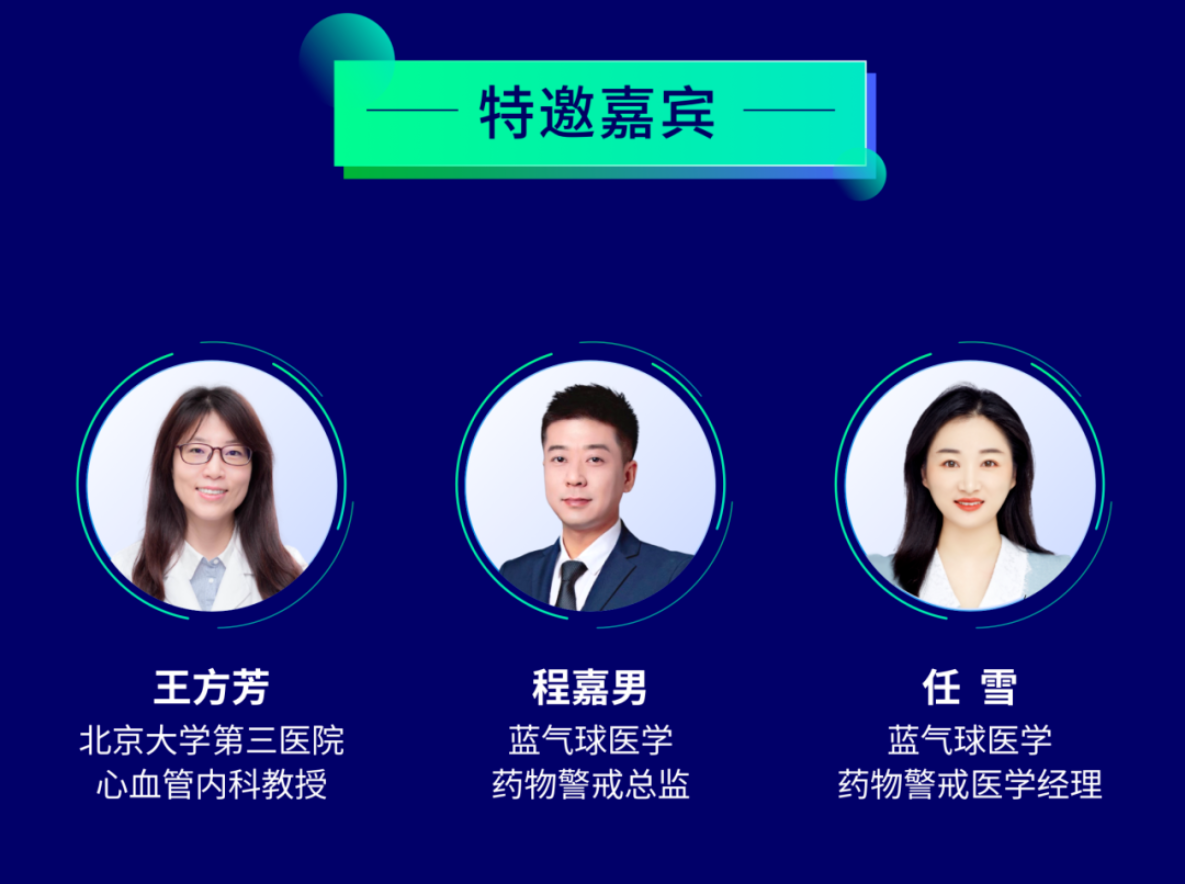 特邀嘉宾

王方芳
北京大学第三医院
心血管内科教授

程嘉男
蓝气球医学
药物警戒总监

任 雪
蓝气球医学
药物警戒医学经理